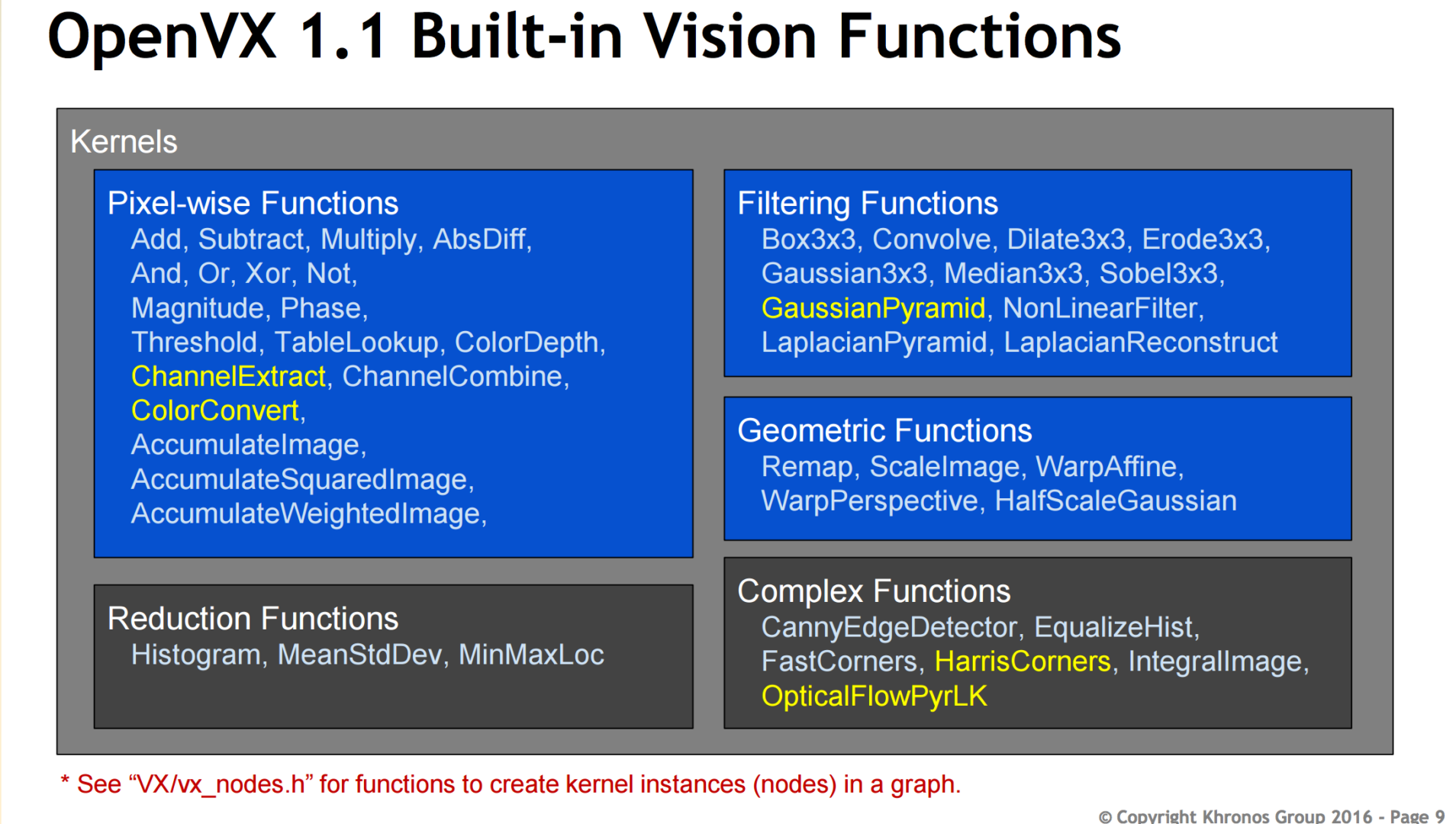 OpenVX 1.1 Built-in Vision Functions

Kernels

Pixel-wise Functions
Add, Subtract, Multiply, AbsDiff, And, Or, Xor, Not, Magnitude, Phase, Threshold, TableLookup, ColorDepth, ChannelExtract, ChannelCombine, ColorConvert, AccumulateImage, AccumulateSquaredImage, AccumulateWeightedImage,

Reduction Functions
Histogram, MeanStdDev, MinMaxLoc

Filtering Functions
Box3x3, Convolve, Dilate3x3, Erode3x3, Gaussian3x3, Median3x3, Sobel3x3, GaussianPyramid, NonLinearFilter, LaplacianPyramid, LaplacianReconstruct

Geometric Functions
Remap, ScaleImage, WarpAffine, WarpPerspective, HalfScaleGaussian

Complex Functions
CannyEdgeDetector, EqualizeHist, FastCorners, HarrisCorners, IntegralImage, OpticalFlowPyrLK

* See “VX/vx_nodes.h” for functions to create kernel instances (nodes) in a graph.

© Copyright Khronos Group 2016 - Page 9